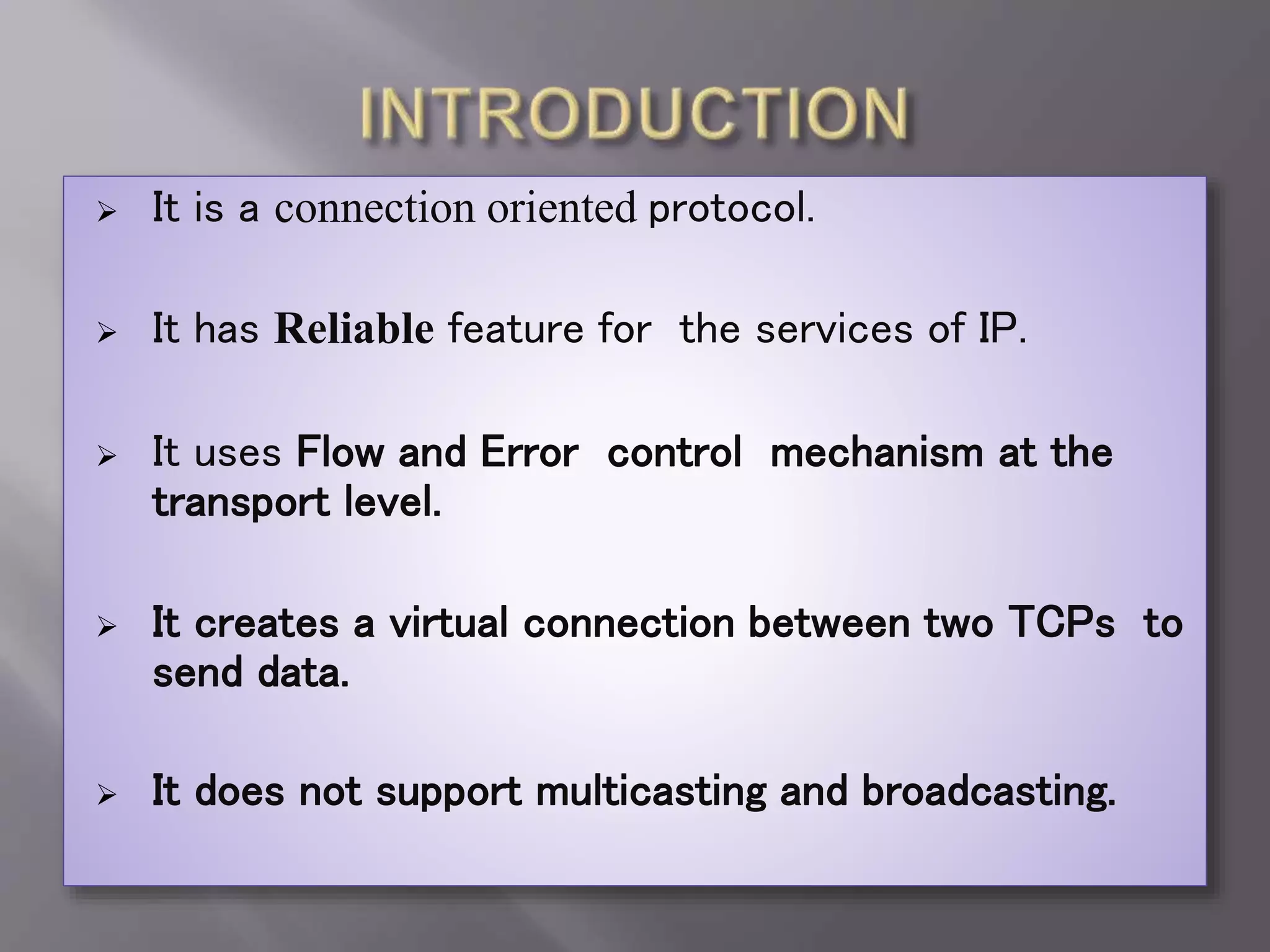 INTRODUCTION

➢ It is a connection oriented protocol.

➢ It has Reliable feature for the services of IP.

➢ It uses Flow and Error control mechanism at the transport level.

➢ It creates a virtual connection between two TCPs to send data.

➢ It does not support multicasting and broadcasting.